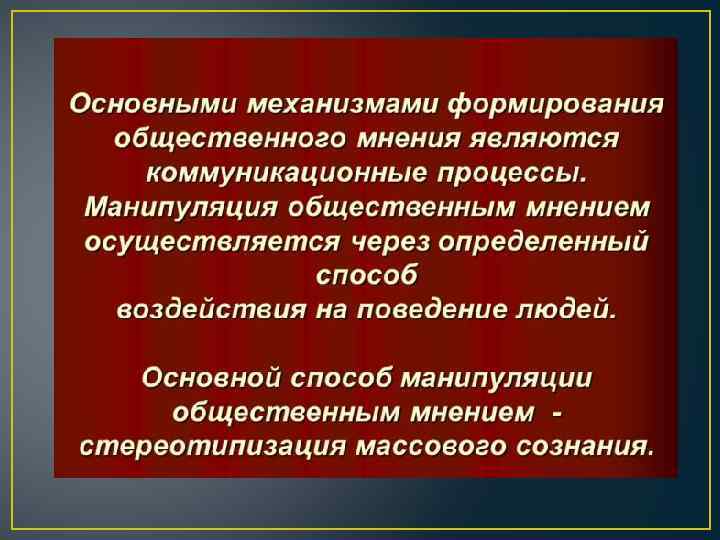 Основными механизмами формирования общественного мнения являются коммуникационные процессы. Манипуляция общественным мнением осуществляется через определенный способ воздействия на поведение людей.

Основной способ манипуляции общественным мнением - стереотипизация массового сознания.